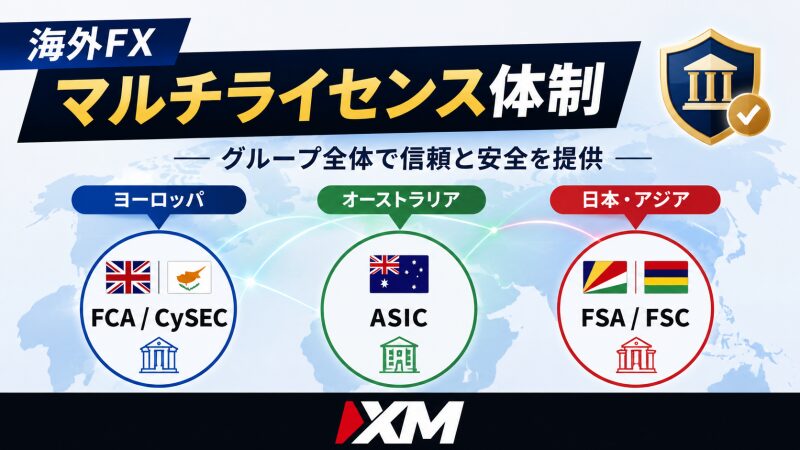 海外FX
マルチライセンス体制

— グループ全体で信頼と安全を提供 —

ヨーロッパ
FCA / CySEC

オーストラリア
ASIC

日本・アジア
FSA / FSC

XM